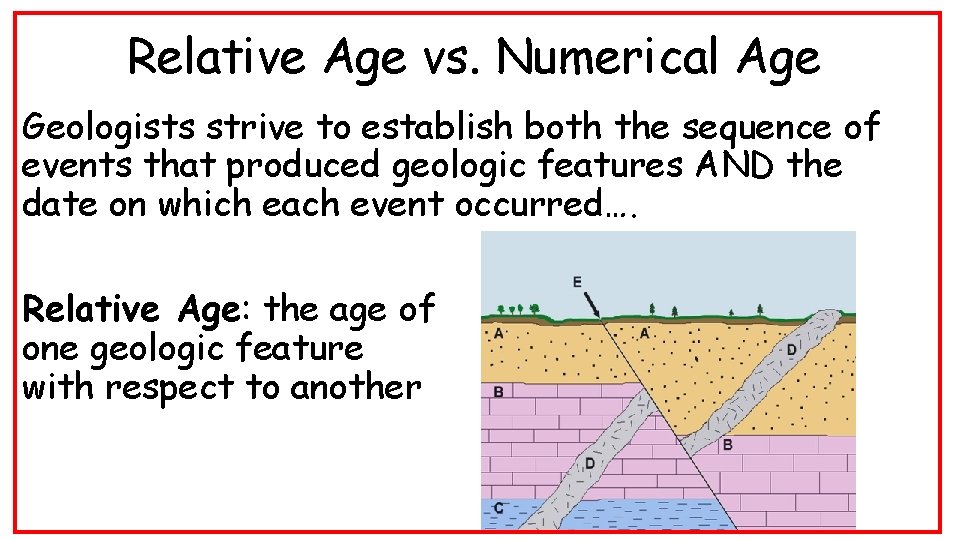 Relative Age vs. Numerical Age

Geologists strive to establish both the sequence of events that produced geologic features AND the date on which each event occurred….

Relative Age: the age of one geologic feature with respect to another

E
A
A
D
B
B
D
C